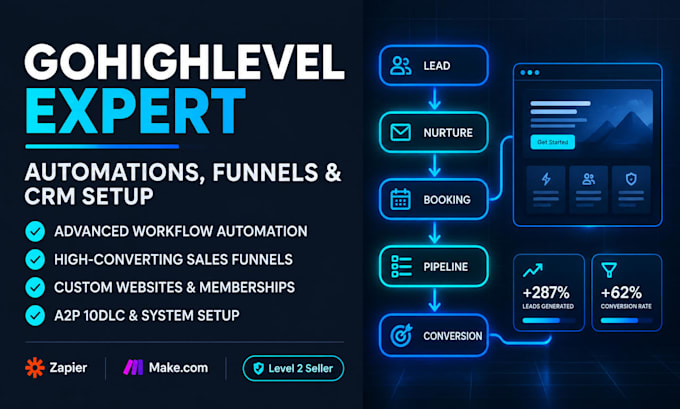 GOHIGHLEVEL EXPERT

AUTOMATIONS, FUNNELS & CRM SETUP

ADVANCED WORKFLOW AUTOMATION

HIGH-CONVERTING SALES FUNNELS

CUSTOM WEBSITES & MEMBERSHIPS

A2P 10DLC & SYSTEM SETUP

Zapier

Make.com

Level 2 Seller

LEAD

NURTURE

BOOKING

PIPELINE

CONVERSION

Get Started

+287%
LEADS GENERATED

+62%
CONVERSION RATE